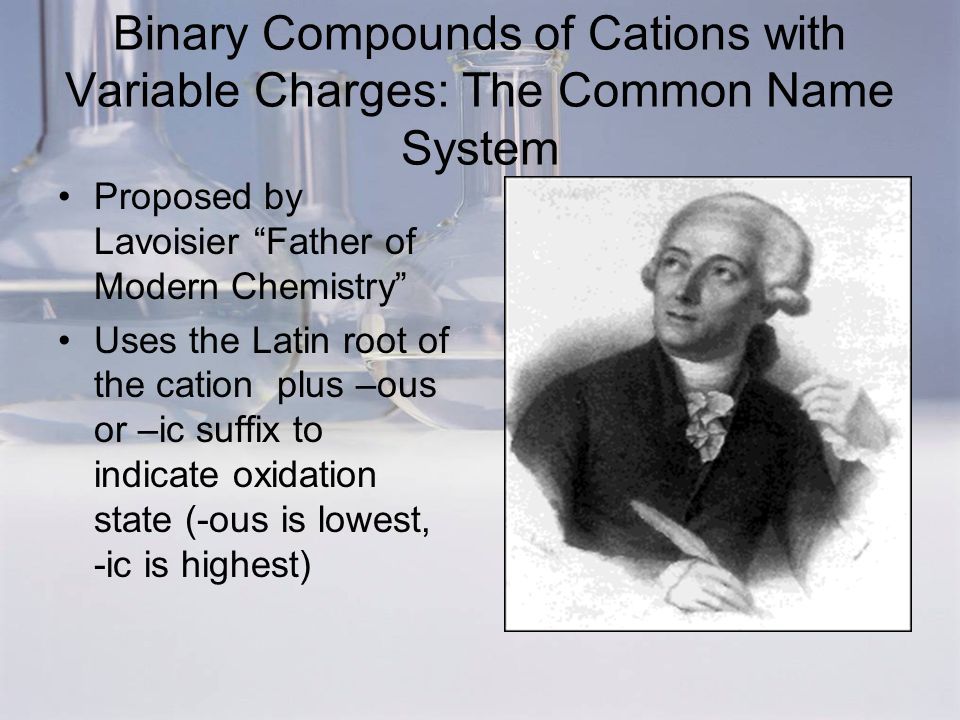 Binary Compounds of Cations with Variable Charges: The Common Name System

• Proposed by Lavoisier “Father of Modern Chemistry”

• Uses the Latin root of the cation plus –ous or –ic suffix to indicate oxidation state (-ous is lowest, -ic is highest)